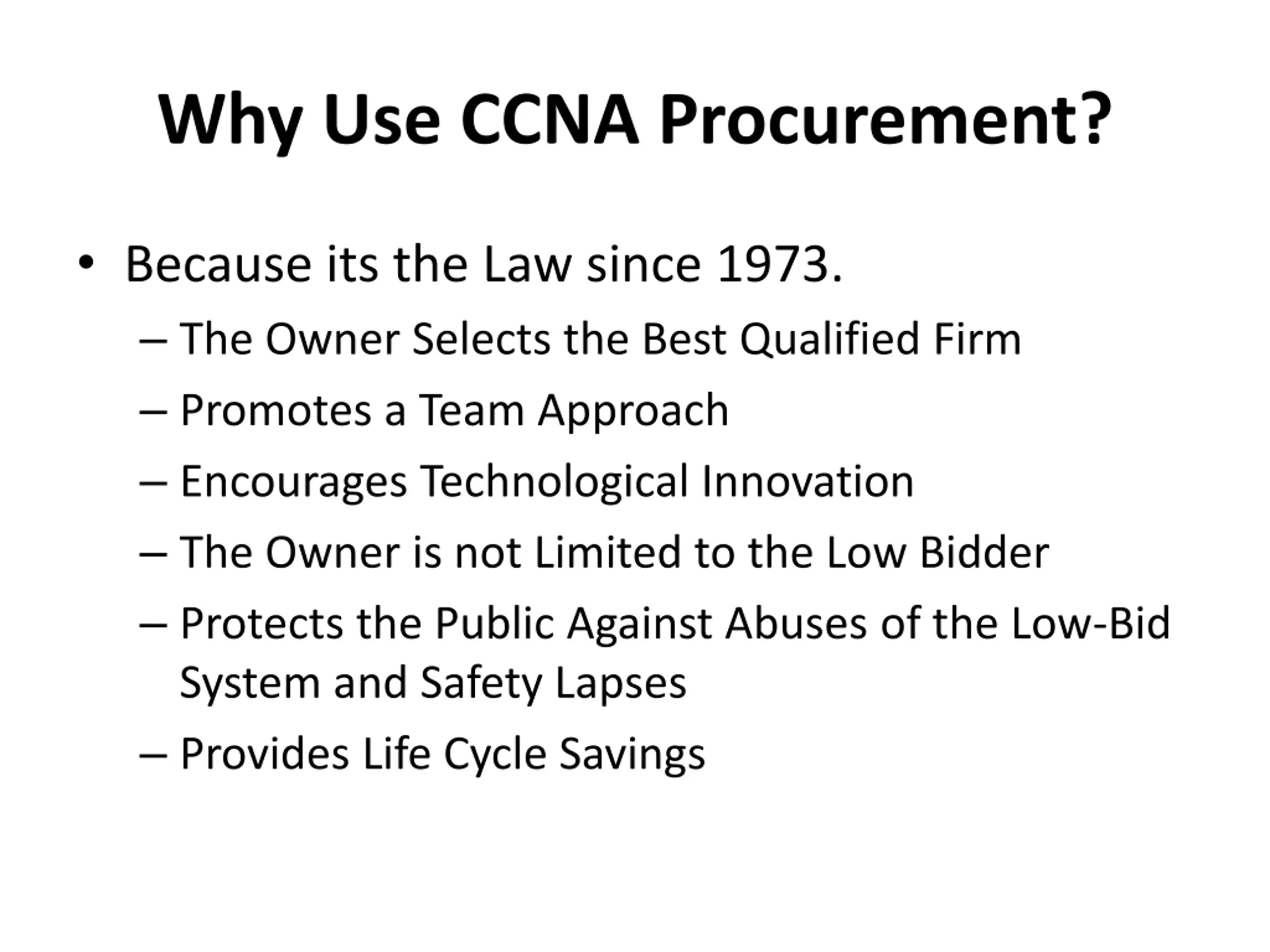 Why Use CCNA Procurement?

• Because its the Law since 1973.
– The Owner Selects the Best Qualified Firm
– Promotes a Team Approach
– Encourages Technological Innovation
– The Owner is not Limited to the Low Bidder
– Protects the Public Against Abuses of the Low-Bid System and Safety Lapses
– Provides Life Cycle Savings